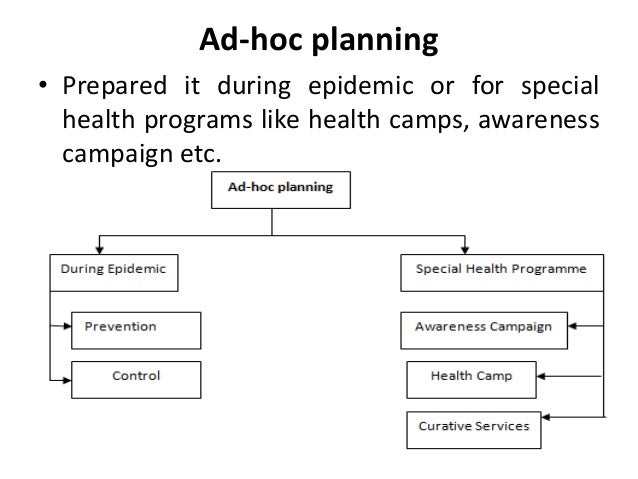 Ad-hoc planning

• Prepared it during epidemic or for special health programs like health camps, awareness campaign etc.

Ad-hoc planning

During Epidemic

Prevention

Control

Special Health Programme

Awareness Campaign

Health Camp

Curative Services